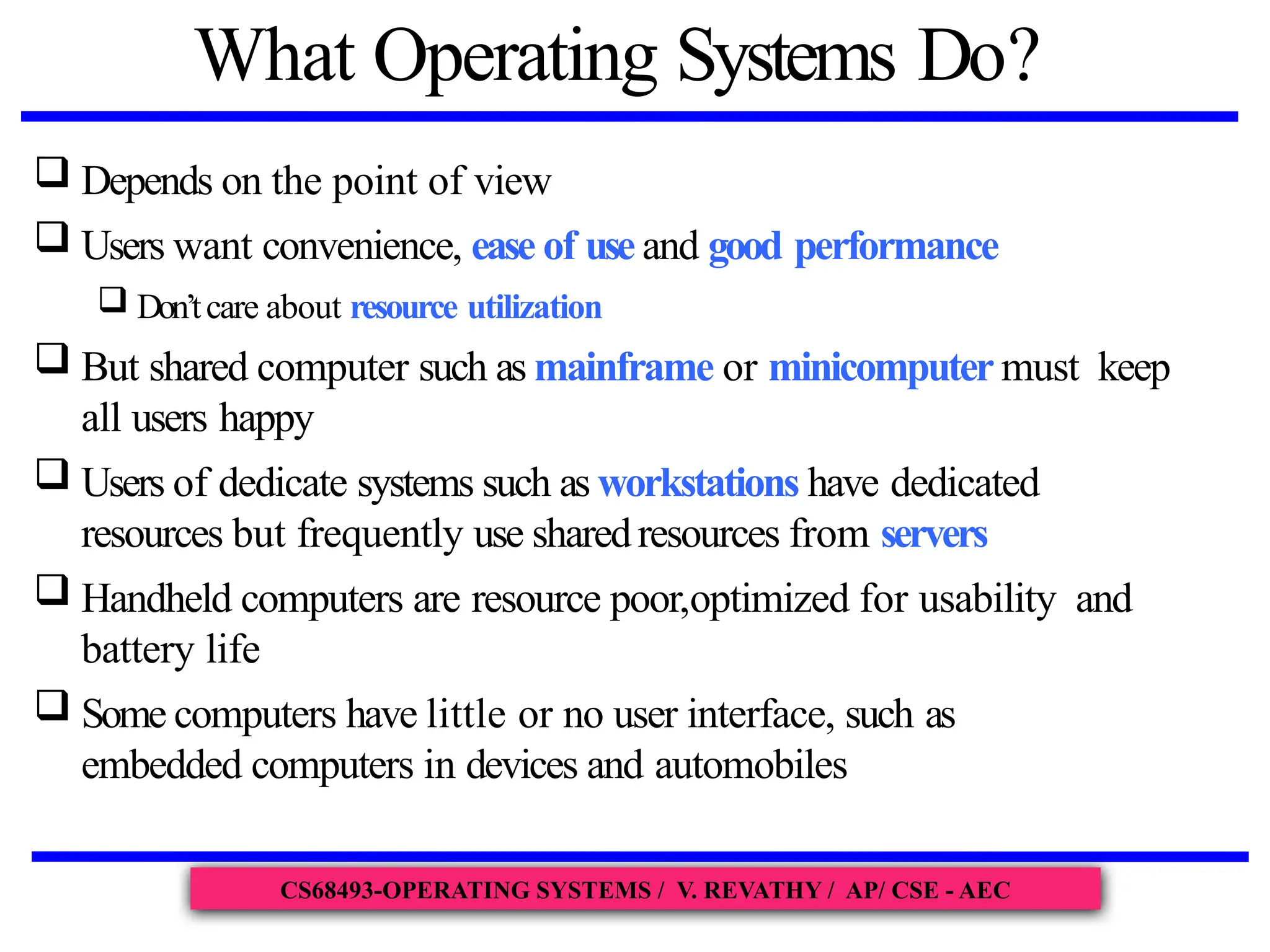 What Operating Systems Do?

❑ Depends on the point of view

❑ Users want convenience, ease of use and good performance

❑ Don't care about resource utilization

❑ But shared computer such as mainframe or minicomputer must keep all users happy

❑ Users of dedicate systems such as workstations have dedicated resources but frequently use shared resources from servers

❑ Handheld computers are resource poor,optimized for usability and battery life

❑ Some computers have little or no user interface, such as embedded computers in devices and automobiles

CS68493-OPERATING SYSTEMS / V. REVATHY / AP/ CSE - AEC